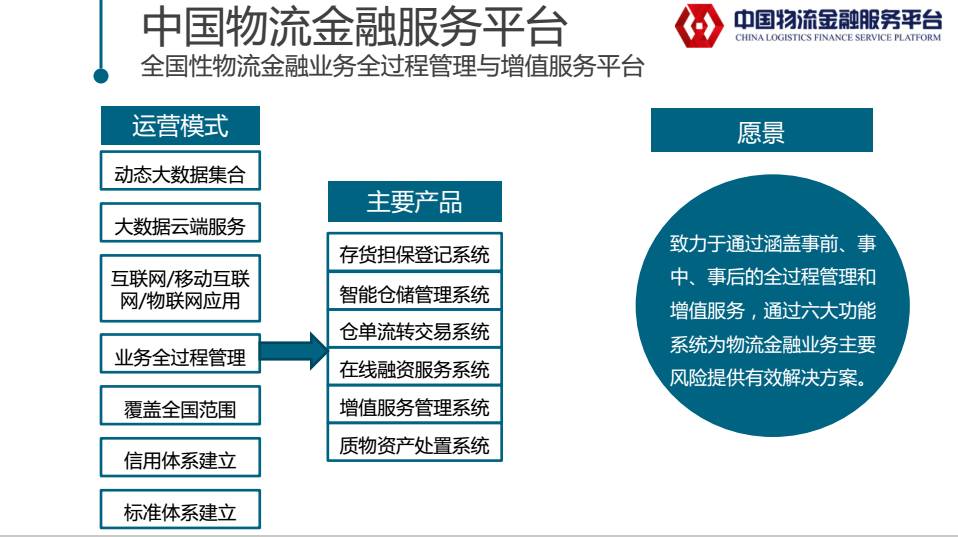 中国物流金融服务平台
全国性物流金融业务全过程管理与增值服务平台

中国物流金融服务平台
CHINA LOGISTICS FINANCE SERVICE PLATFORM

运营模式

动态大数据集合

大数据云端服务

互联网/移动互联网/物联网应用

业务全过程管理

覆盖全国范围

信用体系建立

标准体系建立

主要产品

存货担保登记系统

智能仓储管理系统

仓单流转交易系统

在线融资服务系统

增值服务管理系统

质物资产处置系统

愿景

致力于通过涵盖事前、事中、事后的全过程管理和增值服务，通过六大功能系统为物流金融业务主要风险提供有效解决方案。